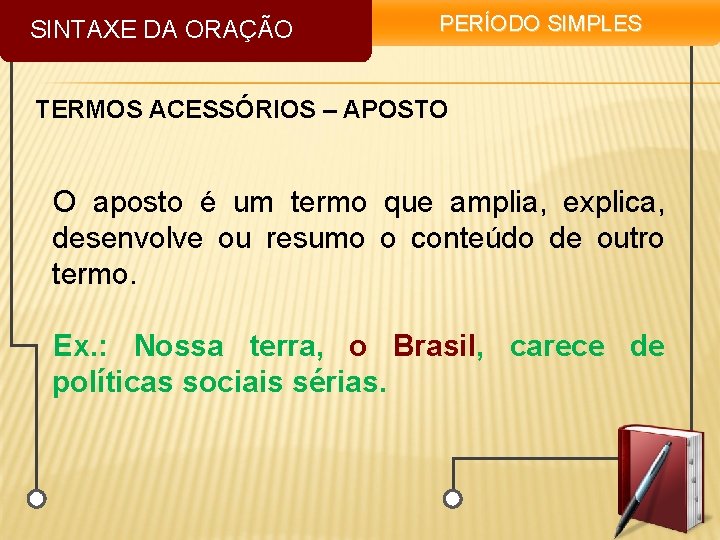 SINTAXE DA ORAÇÃO

PERÍODO SIMPLES

TERMOS ACESSÓRIOS – APOSTO

O aposto é um termo que amplia, explica, desenvolve ou resumo o conteúdo de outro termo.

Ex.: Nossa terra, o Brasil, carece de políticas sociais sérias.